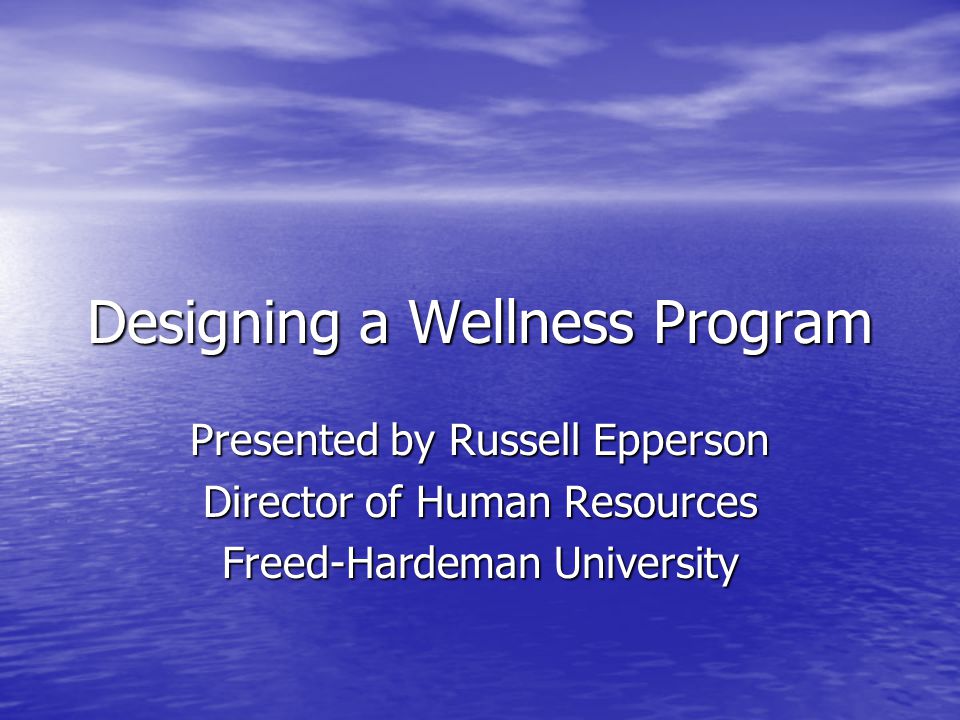 Designing a Wellness Program

Presented by Russell Epperson
Director of Human Resources
Freed-Hardeman University